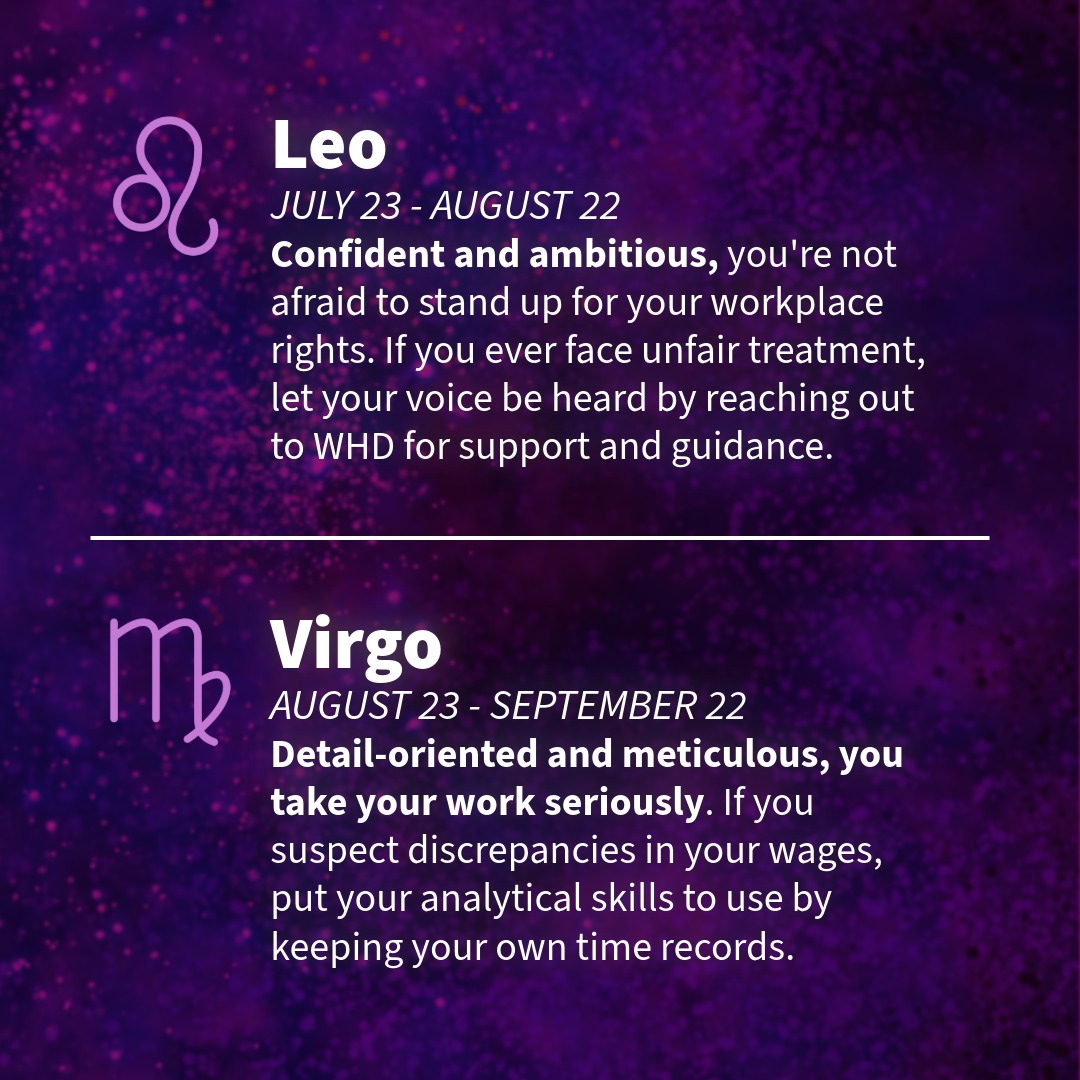 Leo
JULY 23 - AUGUST 22
Confident and ambitious, you're not afraid to stand up for your workplace rights. If you ever face unfair treatment, let your voice be heard by reaching out to WHD for support and guidance.

Virgo
AUGUST 23 - SEPTEMBER 22
Detail-oriented and meticulous, you take your work seriously. If you suspect discrepancies in your wages, put your analytical skills to use by keeping your own time records.